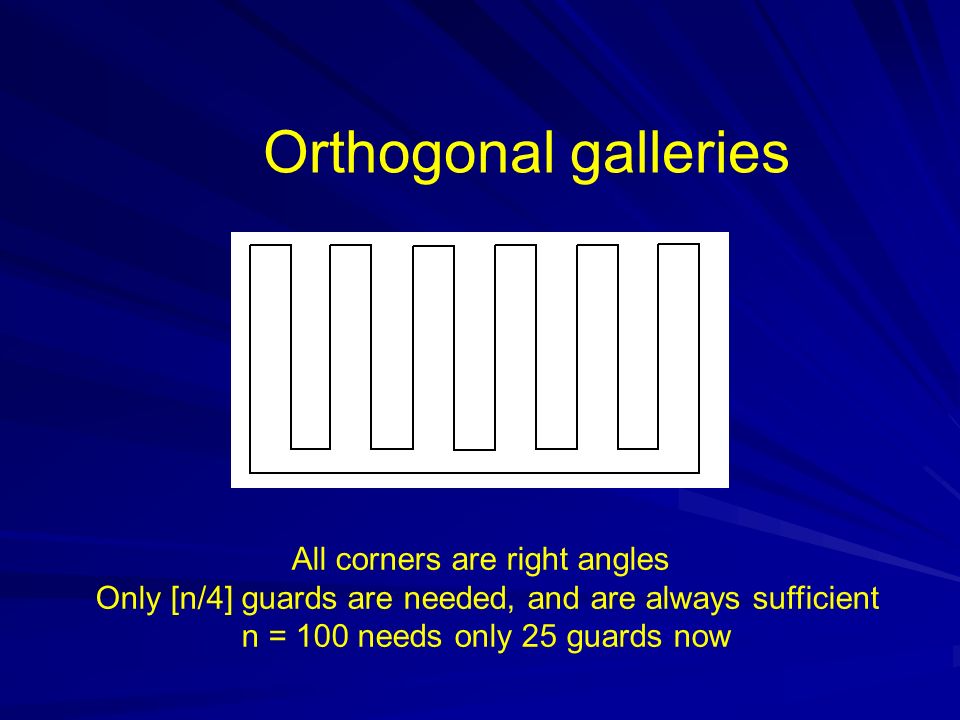 Orthogonal galleries

All corners are right angles
Only [n/4] guards are needed, and are always sufficient
n = 100 needs only 25 guards now